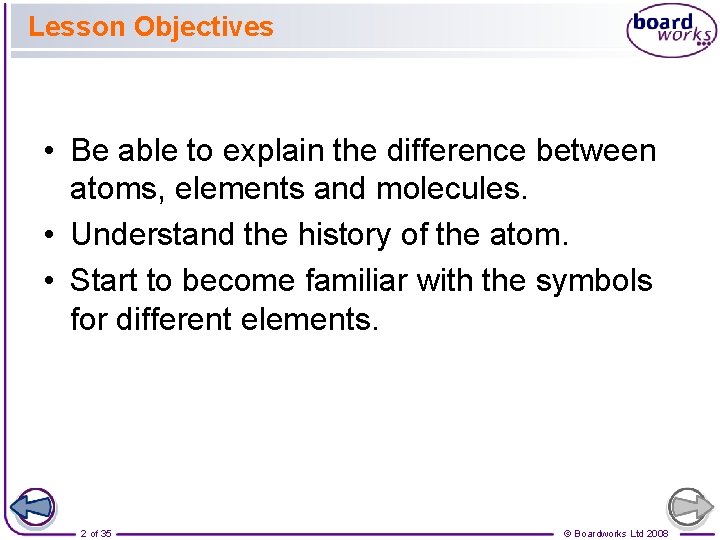 Lesson Objectives

board works

• Be able to explain the difference between atoms, elements and molecules.

• Understand the history of the atom.

• Start to become familiar with the symbols for different elements.

2 of 35

© Boardworks Ltd 2008